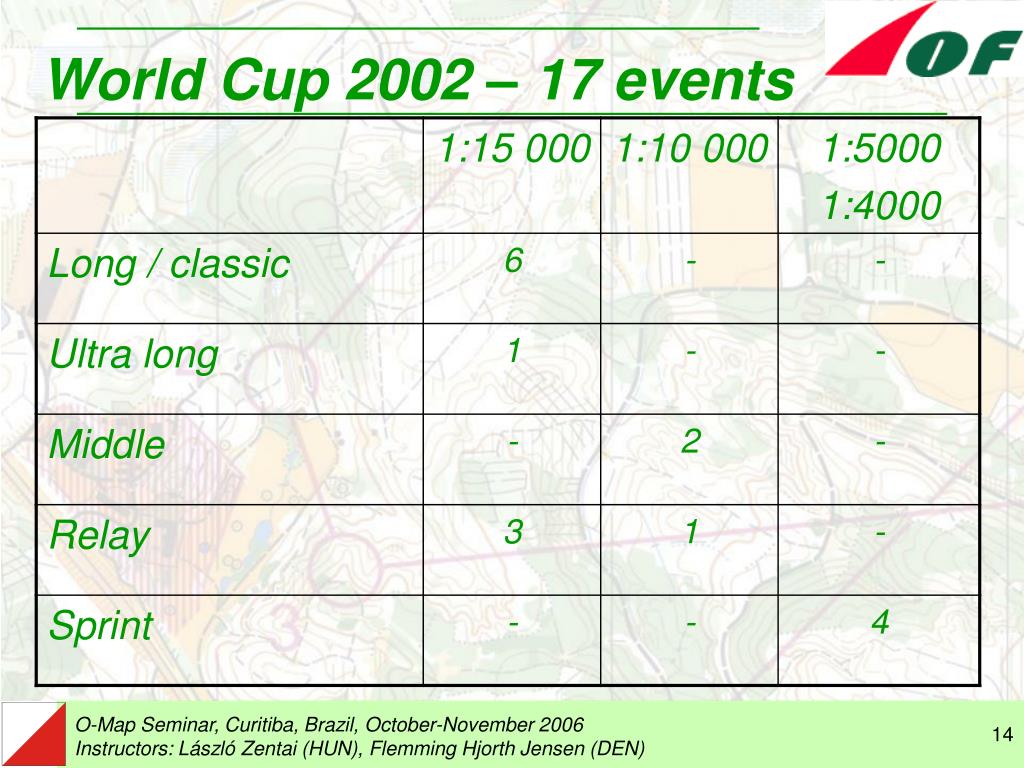 World Cup 2002 – 17 events

IOF

| | 1:15 000 | 1:10 000 | 1:5000 1:4000 |
|---|---|---|---|
| Long / classic | 6 | - | - |
| Ultra long | 1 | - | - |
| Middle | - | 2 | - |
| Relay | 3 | 1 | - |
| Sprint | - | - | 4 |

O-Map Seminar, Curitiba, Brazil, October-November 2006
Instructors: László Zentai (HUN), Flemming Hjorth Jensen (DEN)

14